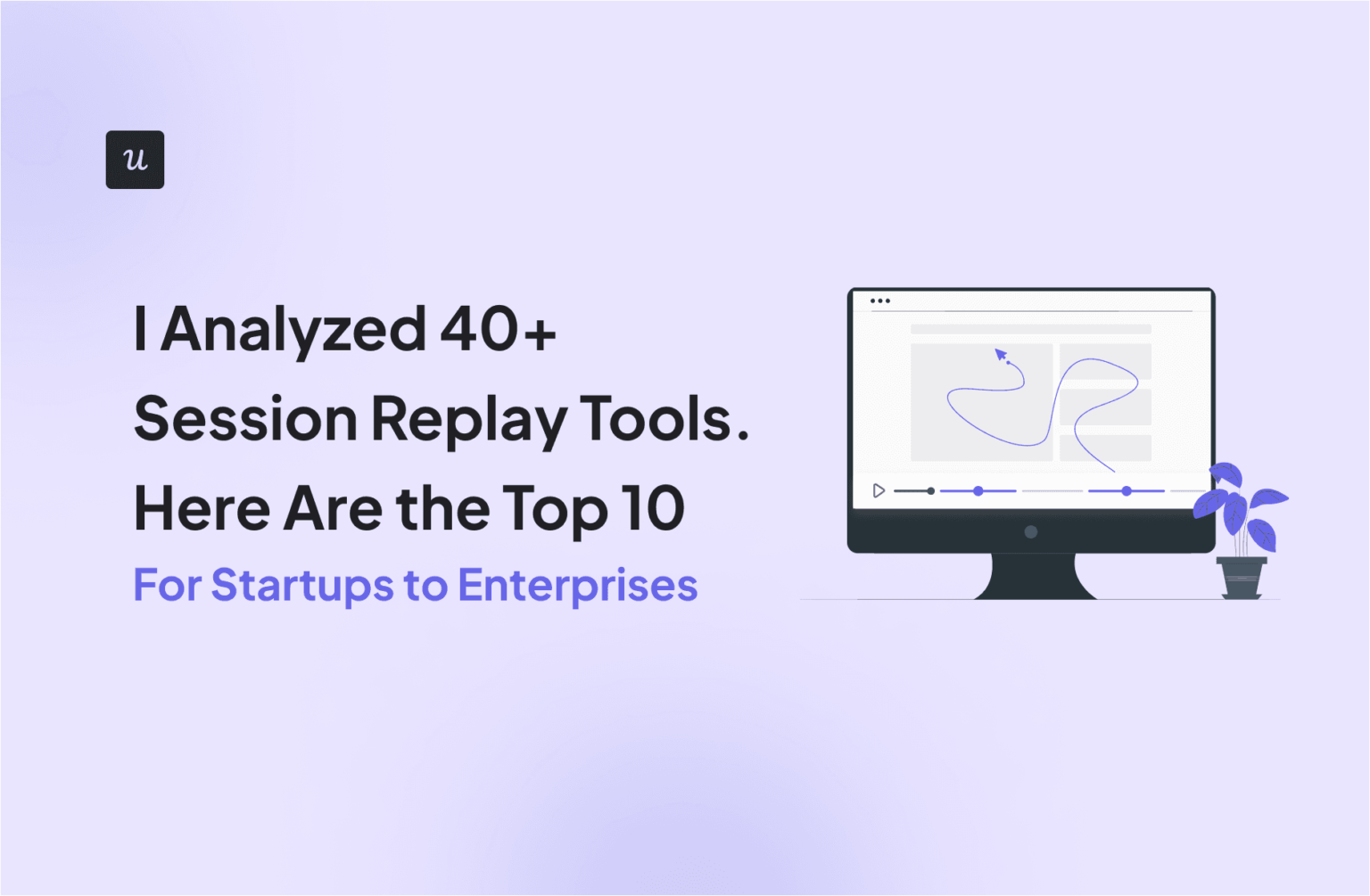 u

I Analyzed 40+ Session Replay Tools. Here Are the Top 10

For Startups to Enterprises